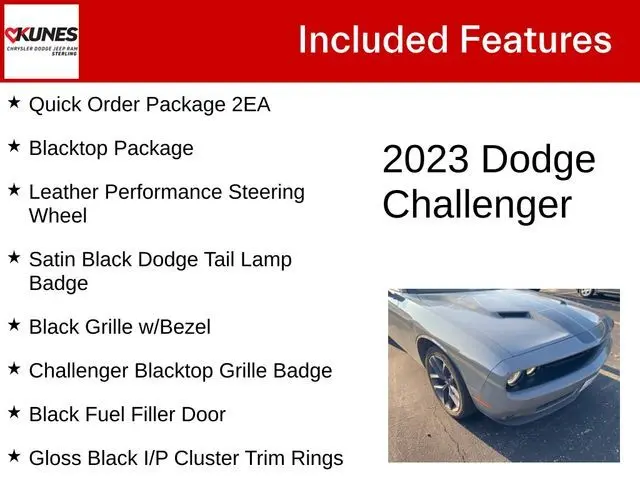 KUNES
CHRYSLER DODGE JEEP RAM
STERLING

Included Features

★ Quick Order Package 2EA

★ Blacktop Package

★ Leather Performance Steering Wheel

★ Satin Black Dodge Tail Lamp Badge

★ Black Grille w/Bezel

★ Challenger Blacktop Grille Badge

★ Black Fuel Filler Door

★ Gloss Black I/P Cluster Trim Rings

2023 Dodge Challenger